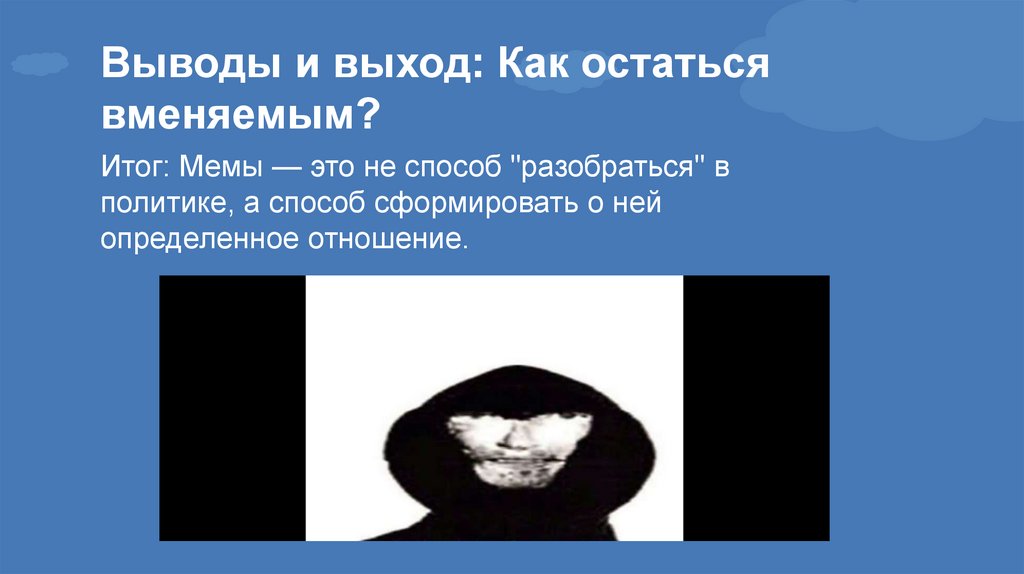 Выводы и выход: Как остаться вменяемым?

Итог: Мемы — это не способ "разобраться" в политике, а способ сформировать о ней определенное отношение.